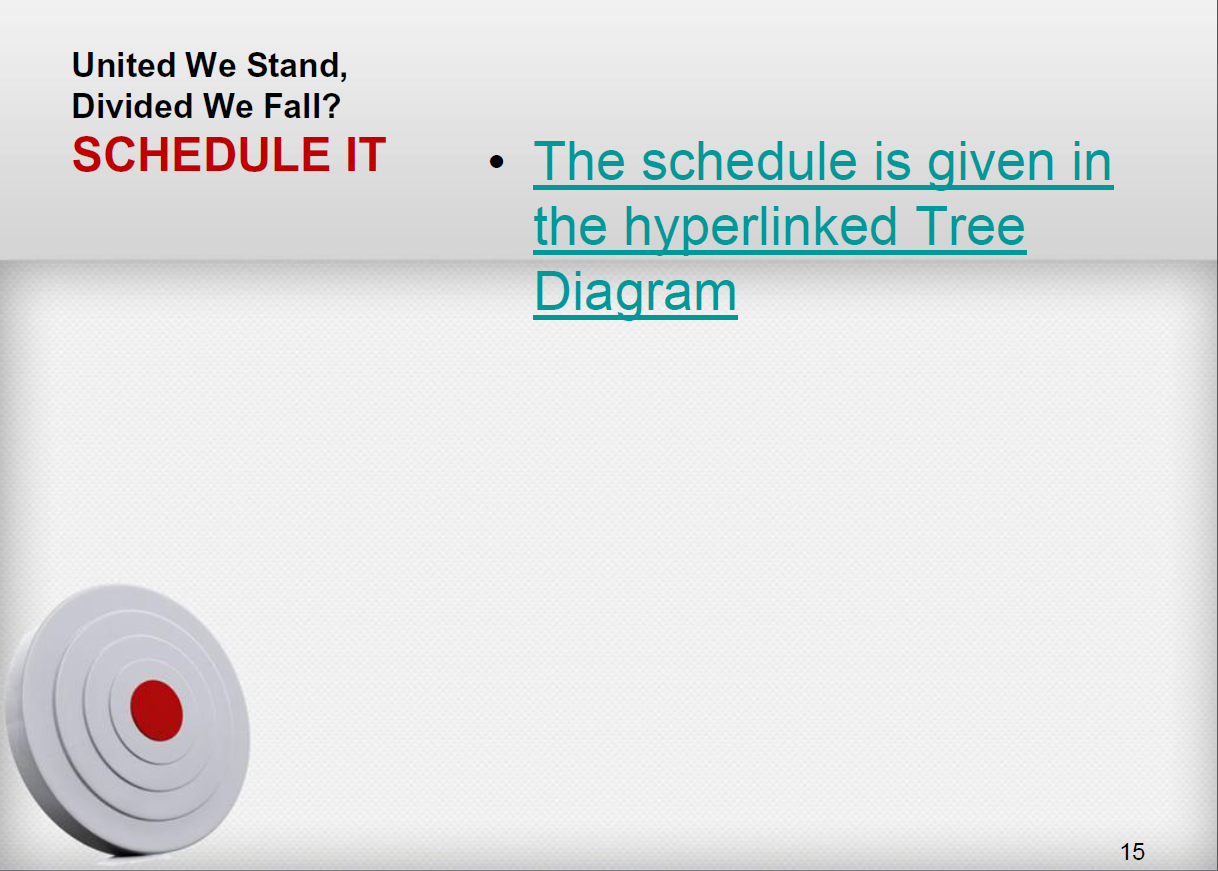 United We Stand,
Divided We Fall?
SCHEDULE IT

• The schedule is given in the hyperlinked Tree Diagram

15